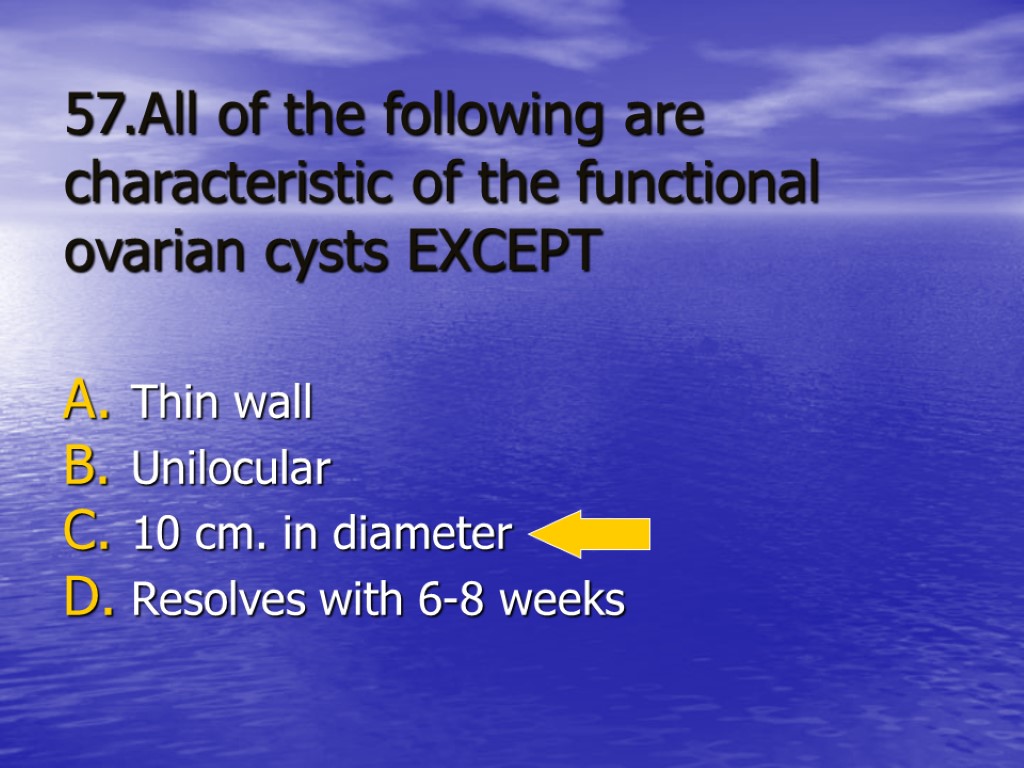 57.All of the following are characteristic of the functional ovarian cysts EXCEPT

A. Thin wall
B. Unilocular
C. 10 cm. in diameter
D. Resolves with 6-8 weeks